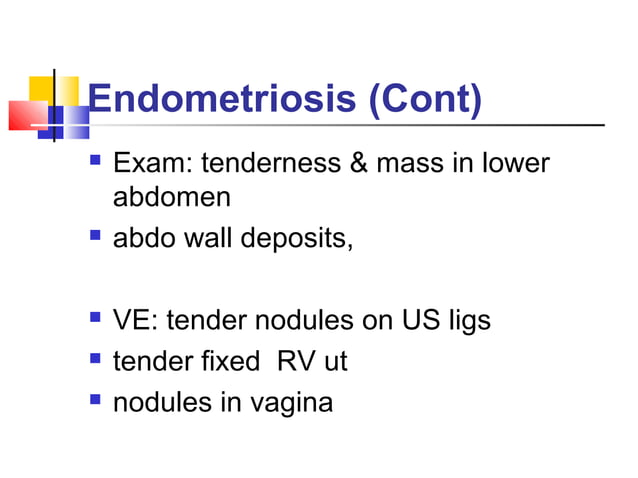 Endometriosis (Cont)

- Exam: tenderness & mass in lower abdomen
- abdo wall deposits,

- VE: tender nodules on US ligs
- tender fixed RV ut
- nodules in vagina